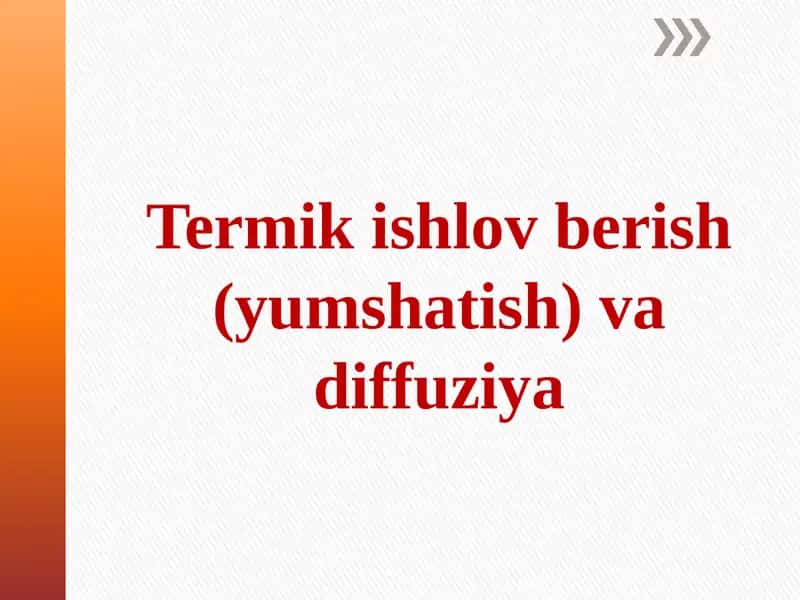 Termik ishlov berish (yumshatish) va diffuziya